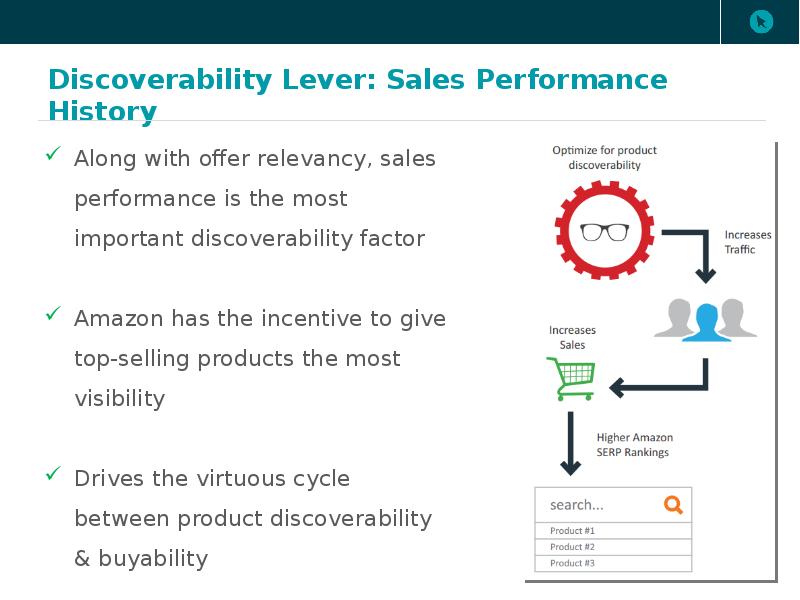 Discoverability Lever: Sales Performance History

✓ Along with offer relevancy, sales performance is the most important discoverability factor

✓ Amazon has the incentive to give top-selling products the most visibility

✓ Drives the virtuous cycle between product discoverability & buyability

Optimize for product discoverability

Increases Traffic

Increases Sales

Higher Amazon SERP Rankings

search...

Product #1

Product #2

Product #3